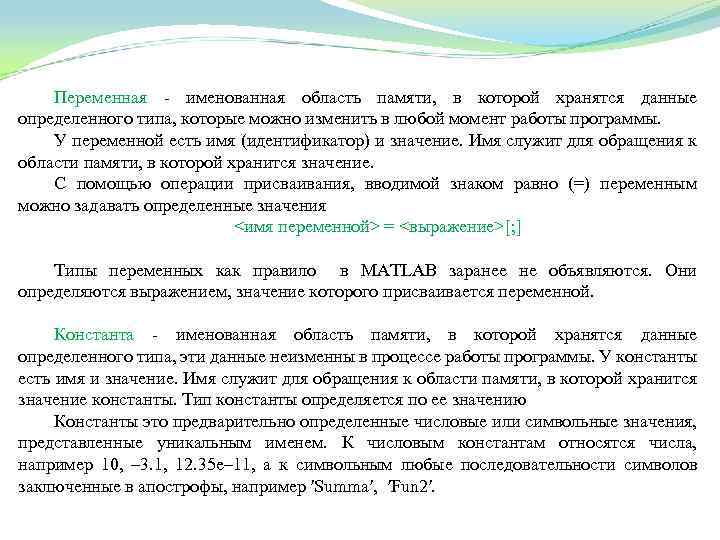 Переменная - именованная область памяти, в которой хранятся данные определенного типа, которые можно изменить в любой момент работы программы.

У переменной есть имя (идентификатор) и значение. Имя служит для обращения к области памяти, в которой хранится значение.

С помощью операции присваивания, вводимой знаком равно (=) переменным можно задавать определенные значения

<имя переменной> = <выражение>[;]

Типы переменных как правило в MATLAB заранее не объявляются. Они определяются выражением, значение которого присваивается переменной.

Константа - именованная область памяти, в которой хранятся данные определенного типа, эти данные неизменны в процессе работы программы. У константы есть имя и значение. Имя служит для обращения к области памяти, в которой хранится значение константы. Тип константы определяется по ее значению

Константы это предварительно определенные числовые или символьные значения, представленные уникальным именем. К числовым константам относятся числа, например 10, –3.1, 12.35e–11, а к символьным любые последовательности символов заключенные в апострофы, например 'Summa', 'Fun2'.